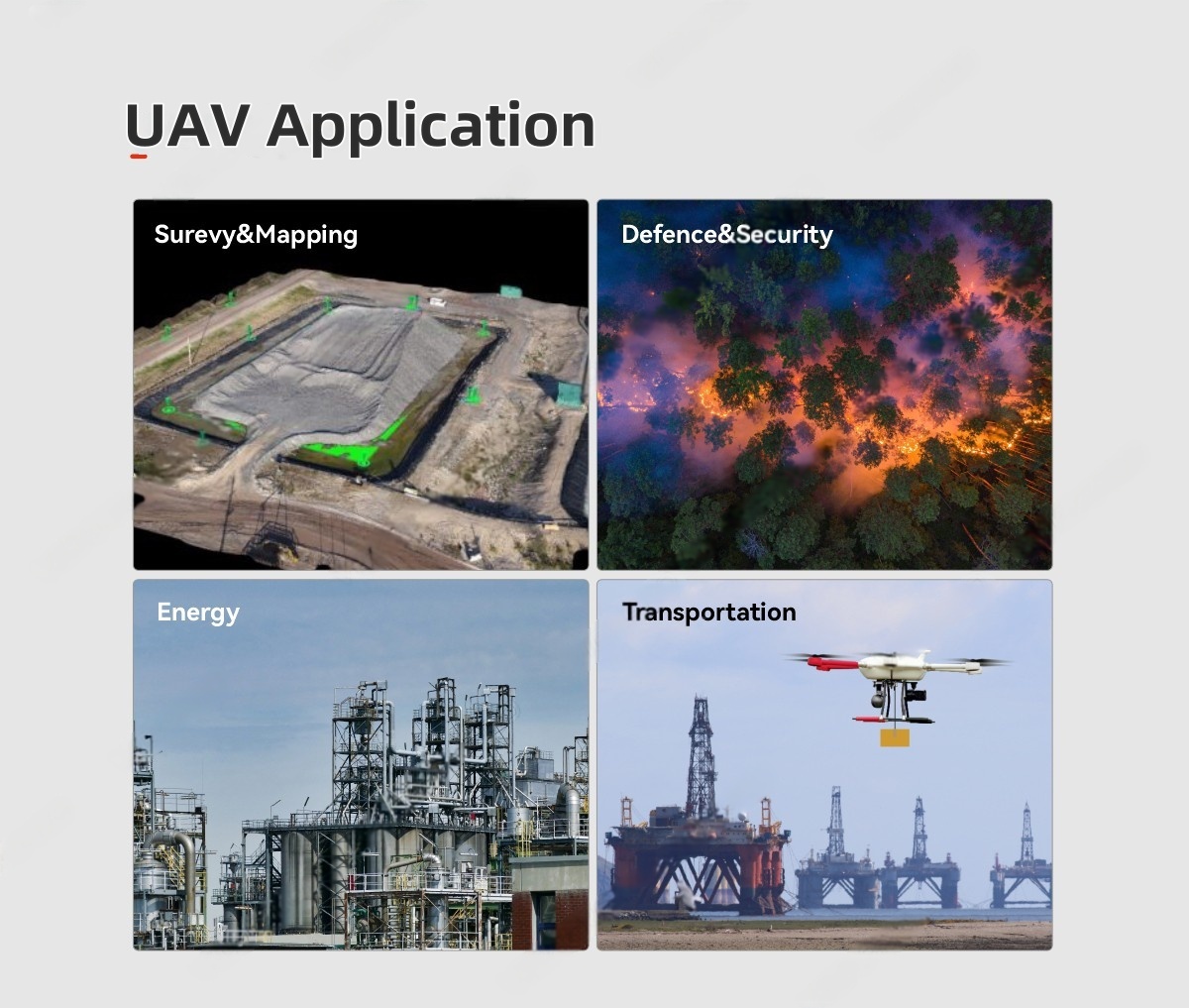 UAV Application

Surevy&Mapping

Defence&Security

Energy

Transportation